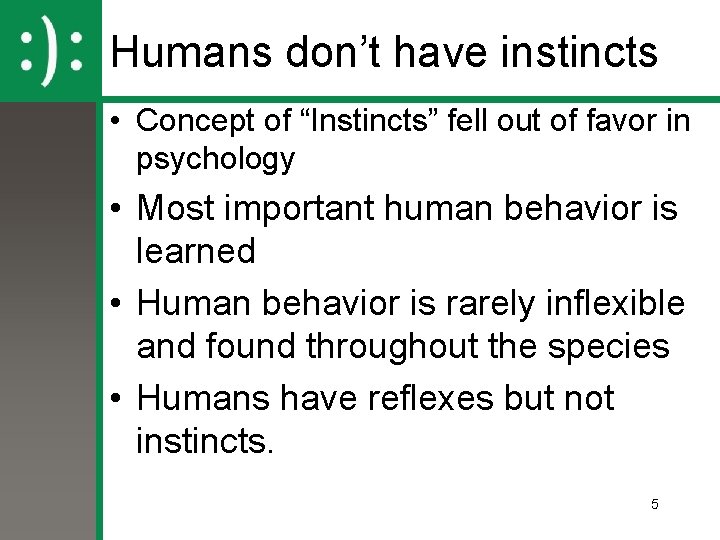 :):

Humans don’t have instincts

• Concept of “Instincts” fell out of favor in psychology
• Most important human behavior is learned
• Human behavior is rarely inflexible and found throughout the species
• Humans have reflexes but not instincts.

5